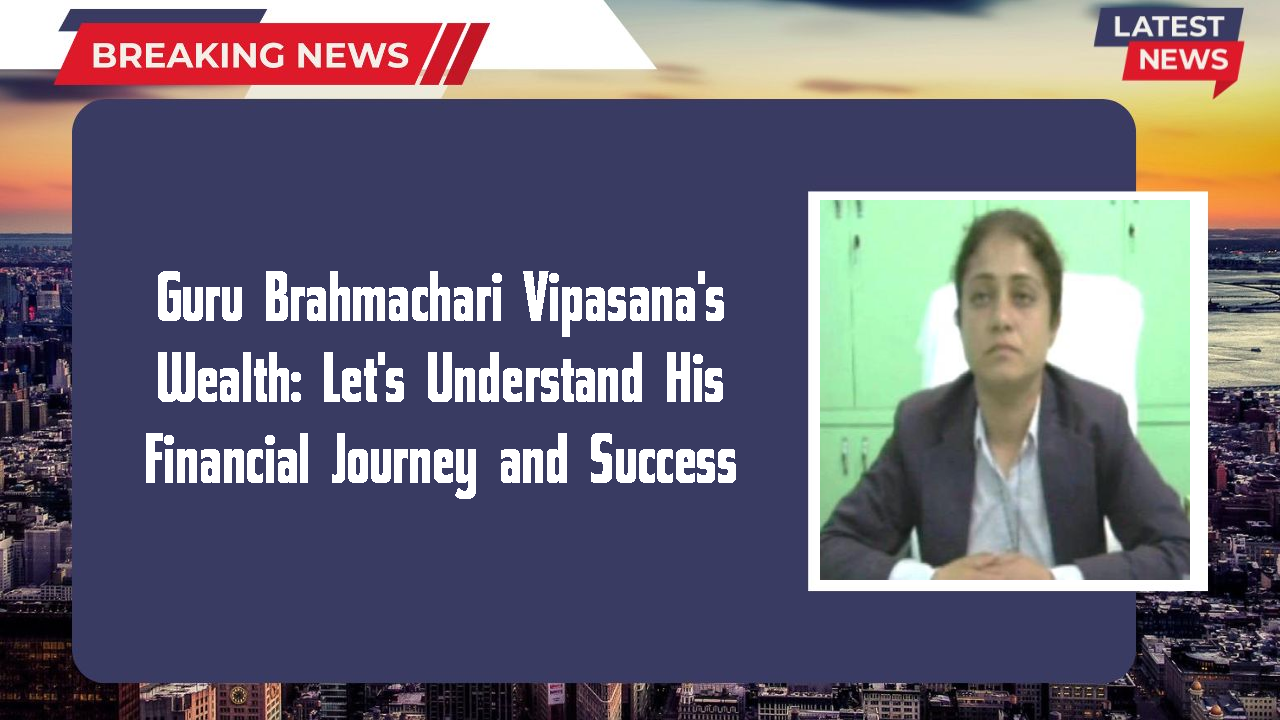 BREAKING NEWS

LATEST NEWS

Guru Brahmachari Vipasana's Wealth: Let's Understand His Financial Journey and Success